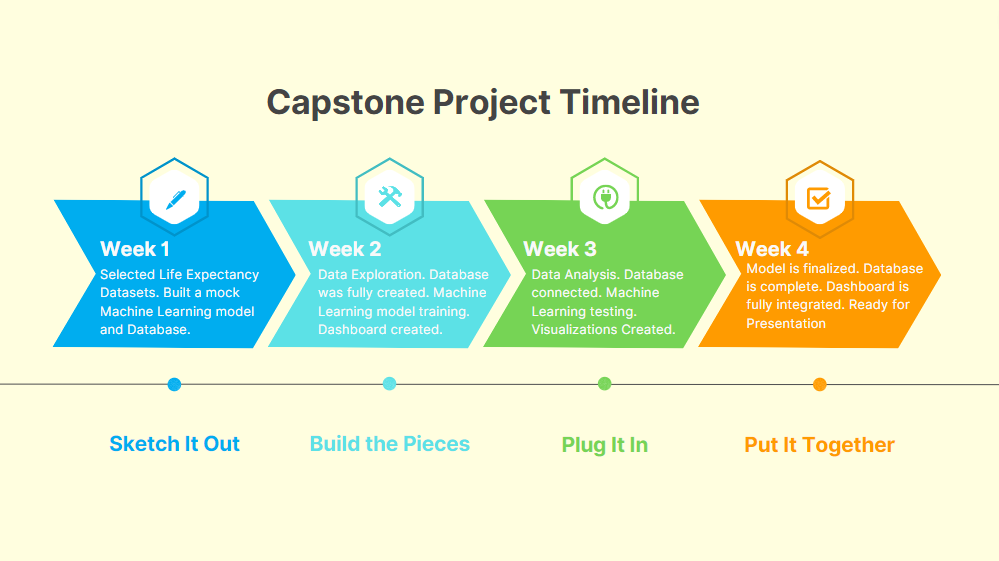 Capstone Project Timeline

Week 1
Selected Life Expectancy Datasets. Built a mock Machine Learning model and Database.

Week 2
Data Exploration. Database was fully created. Machine Learning model training. Dashboard created.

Week 3
Data Analysis. Database connected. Machine Learning testing. Visualizations Created.

Week 4
Model is finalized. Database is complete. Dashboard is fully integrated. Ready for Presentation

Sketch It Out

Build the Pieces

Plug It In

Put It Together